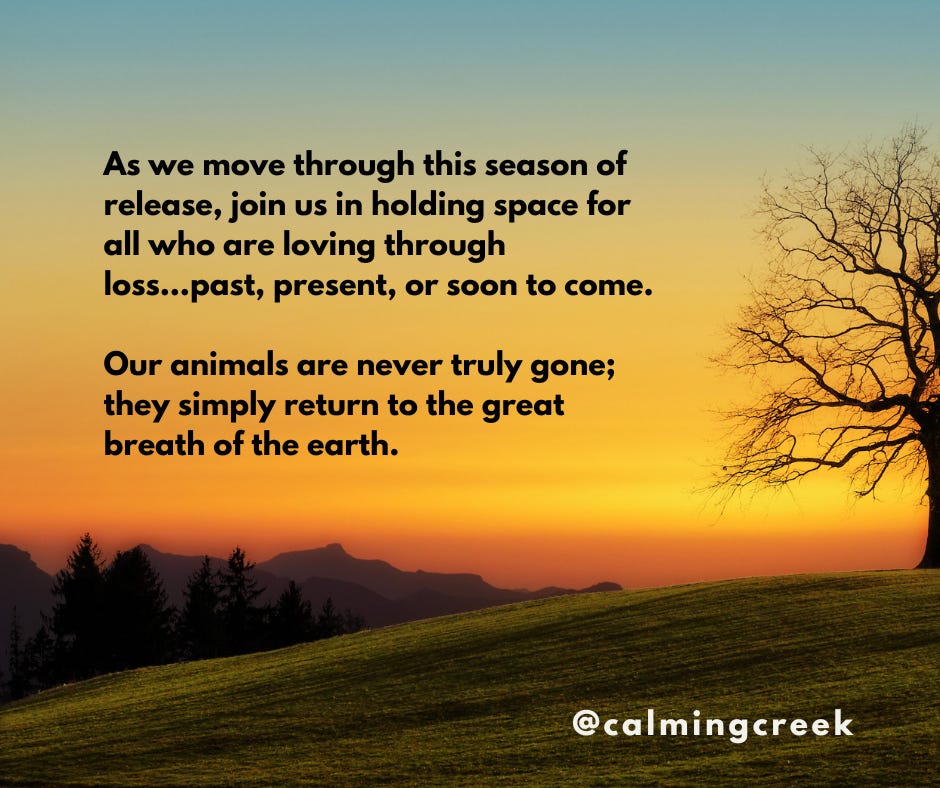 As we move through this season of release, join us in holding space for all who are loving through loss...past, present, or soon to come.

Our animals are never truly gone; they simply return to the great breath of the earth.

@calmingcreek